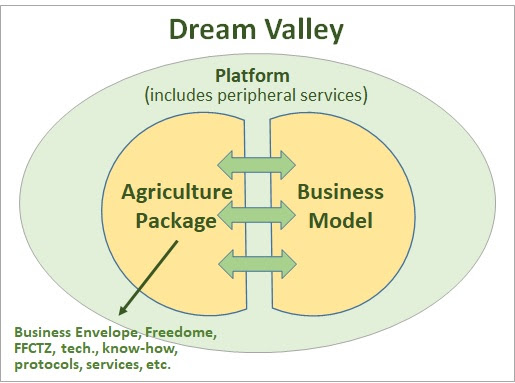 Dream Valley

Platform
(includes peripheral services)

Agriculture Package

Business Model

Business Envelope, Freedome, FFCTZ, tech., know-how, protocols, services, etc.